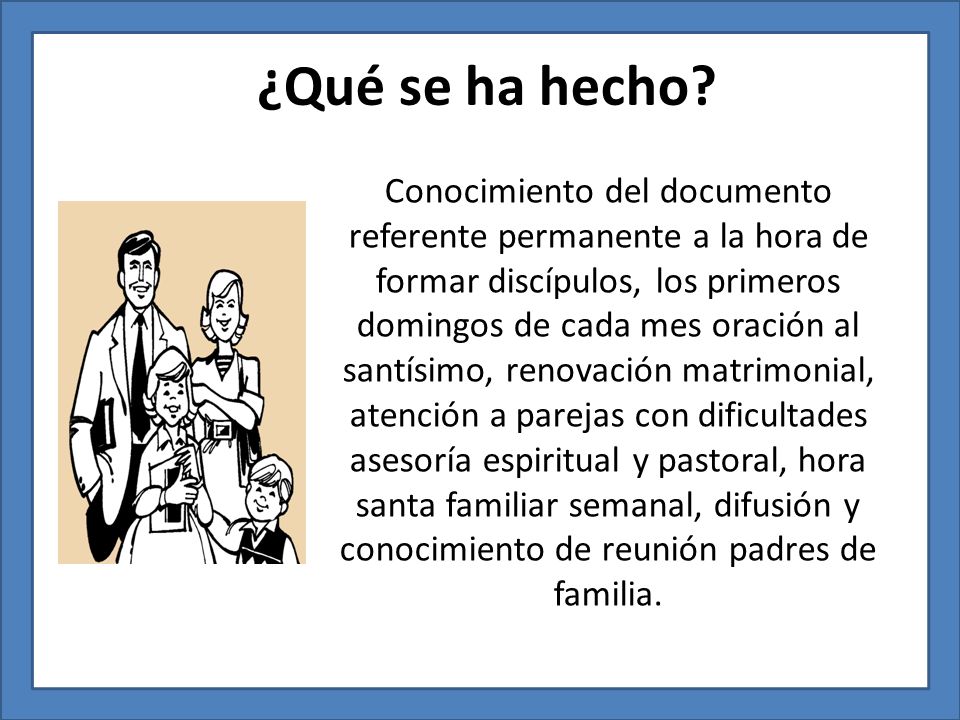 ¿Qué se ha hecho?

Conocimiento del documento referente permanente a la hora de formar discípulos, los primeros domingos de cada mes oración al santísimo, renovación matrimonial, atención a parejas con dificultades asesoría espiritual y pastoral, hora santa familiar semanal, difusión y conocimiento de reunión padres de familia.